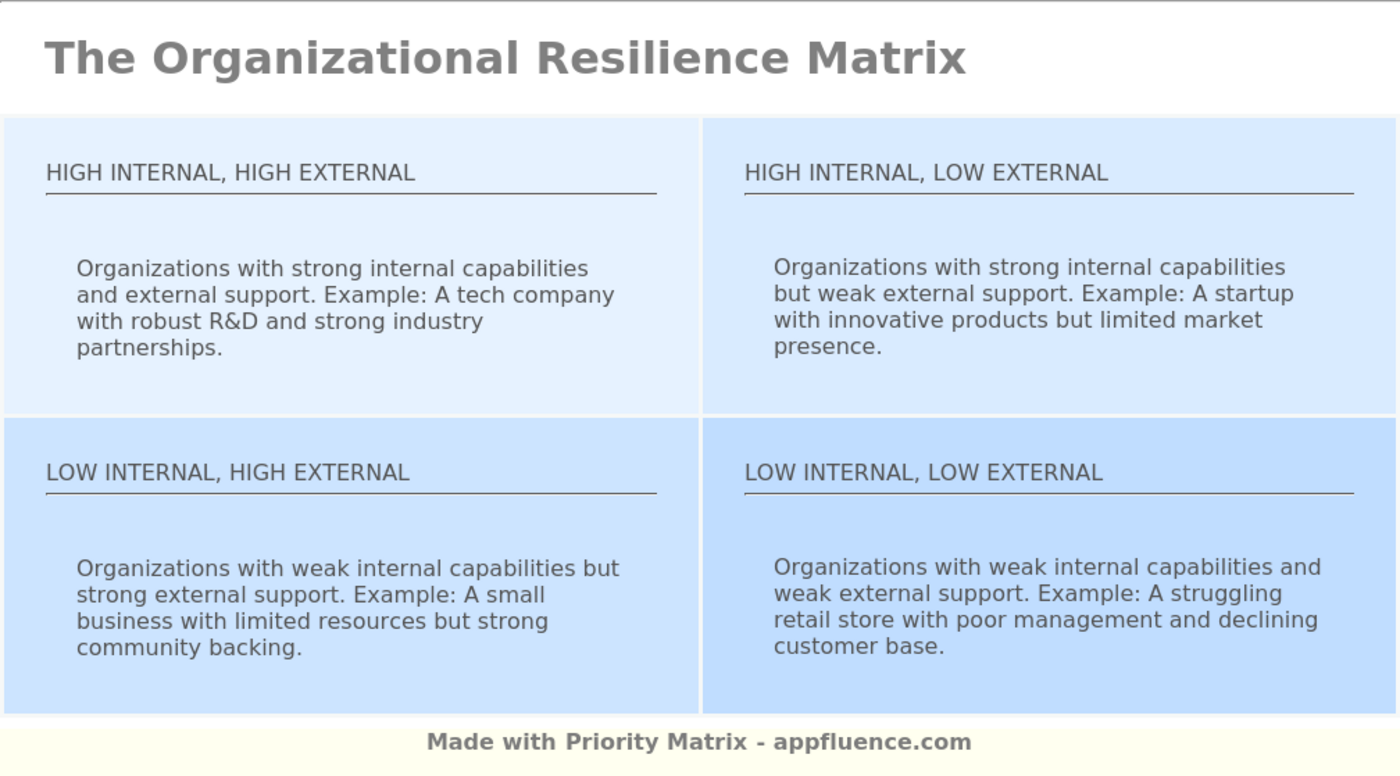 The Organizational Resilience Matrix

HIGH INTERNAL, HIGH EXTERNAL

Organizations with strong internal capabilities and external support. Example: A tech company with robust R&D and strong industry partnerships.

HIGH INTERNAL, LOW EXTERNAL

Organizations with strong internal capabilities but weak external support. Example: A startup with innovative products but limited market presence.

LOW INTERNAL, HIGH EXTERNAL

Organizations with weak internal capabilities but strong external support. Example: A small business with limited resources but strong community backing.

LOW INTERNAL, LOW EXTERNAL

Organizations with weak internal capabilities and weak external support. Example: A struggling retail store with poor management and declining customer base.

Made with Priority Matrix - appfluence.com